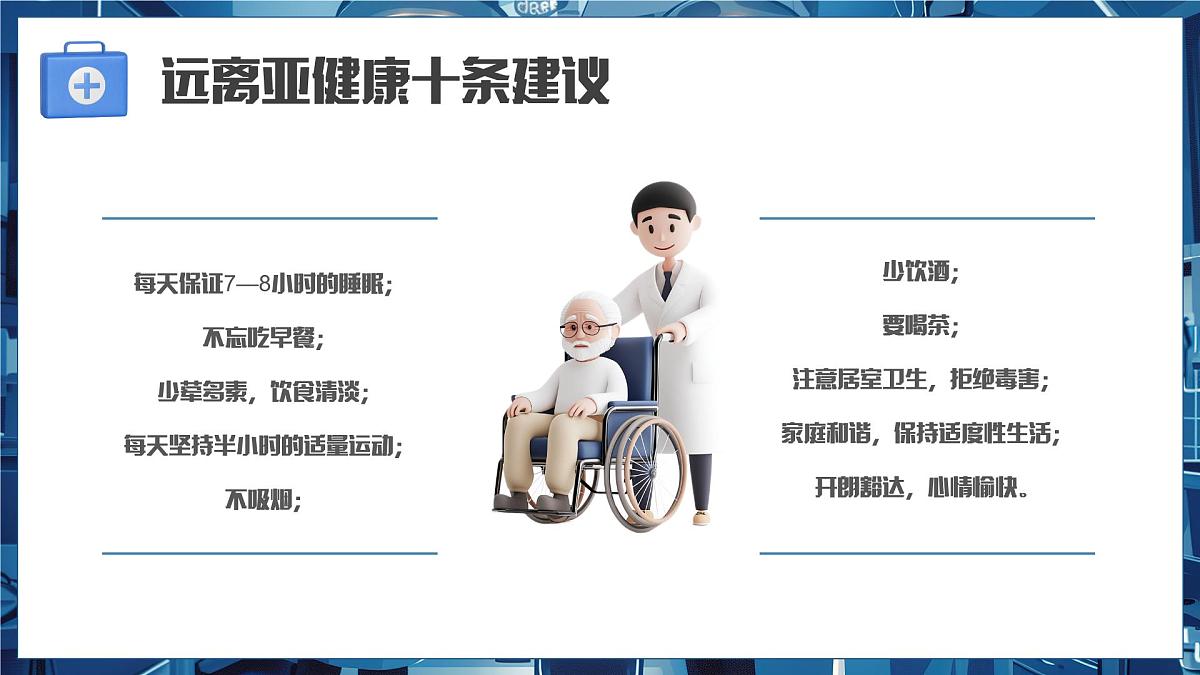 远离亚健康十条建议

每天保证7—8小时的睡眠;

不忘吃早餐;

少荤多素,饮食清淡;

每天坚持半小时的适量运动;

不吸烟;

少饮酒;

要喝茶;

注意居室卫生,拒绝毒害;

家庭和谐,保持适度性生活;

开朗豁达,心情愉快。